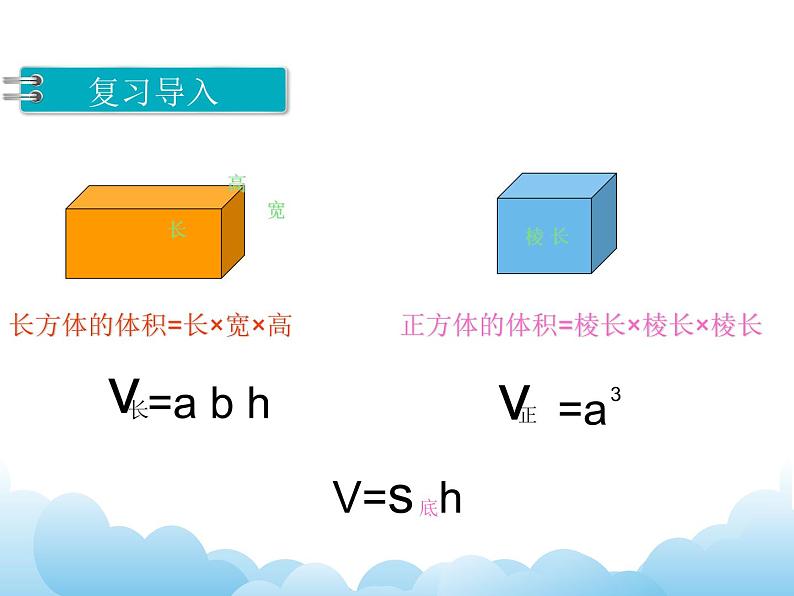 复习导入

高
宽
长

棱长

长方体的体积=长×宽×高

正方体的体积=棱长×棱长×棱长

$V_{长}=abh$

$V_{正}=a^3$

$V=s_{底}h$